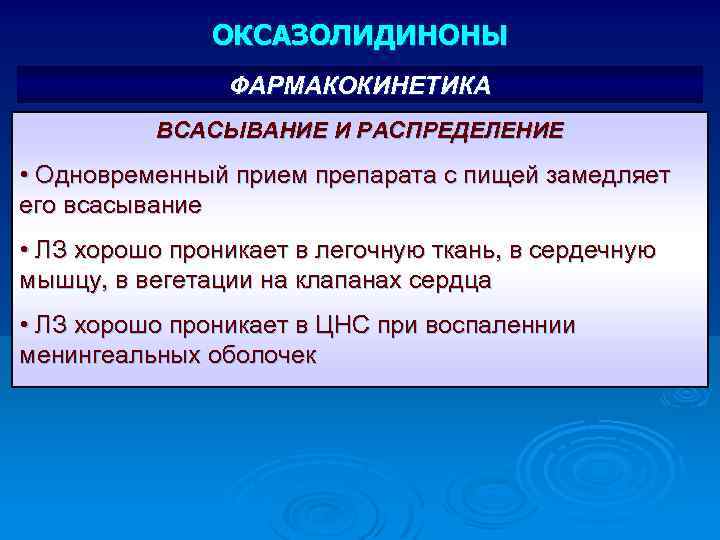 ОКСАЗОЛИДИНОНЫ

ФАРМАКОКИНЕТИКА

ВСАСЫВАНИЕ И РАСПРЕДЕЛЕНИЕ

• Одновременный прием препарата с пищей замедляет его всасывание

• ЛЗ хорошо проникает в легочную ткань, в сердечную мышцу, в вегетации на клапанах сердца

• ЛЗ хорошо проникает в ЦНС при воспаленнии менингеальных оболочек